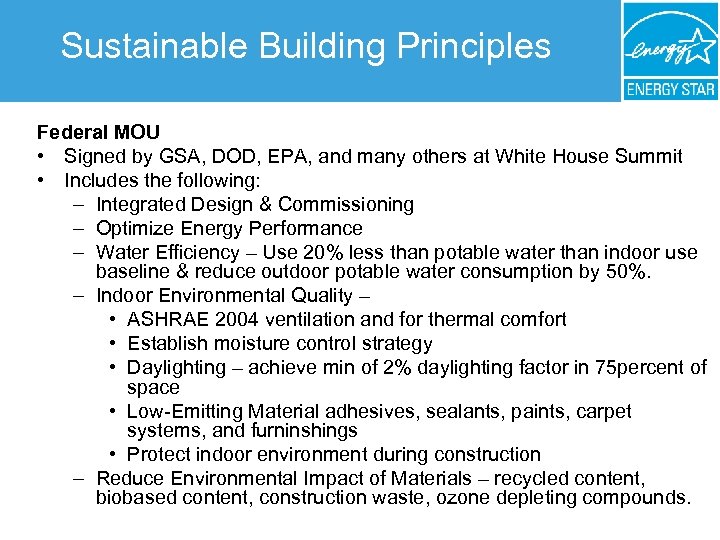 Sustainable Building Principles

energy

ENERGY STAR

Federal MOU

• Signed by GSA, DOD, EPA, and many others at White House Summit
• Includes the following:
– Integrated Design & Commissioning
– Optimize Energy Performance
– Water Efficiency – Use 20% less than potable water than indoor use baseline & reduce outdoor potable water consumption by 50%.
– Indoor Environmental Quality –
• ASHRAE 2004 ventilation and for thermal comfort
• Establish moisture control strategy
• Daylighting – achieve min of 2% daylighting factor in 75percent of space
• Low-Emitting Material adhesives, sealants, paints, carpet systems, and furninshings
• Protect indoor environment during construction
– Reduce Environmental Impact of Materials – recycled content, biobased content, construction waste, ozone depleting compounds.